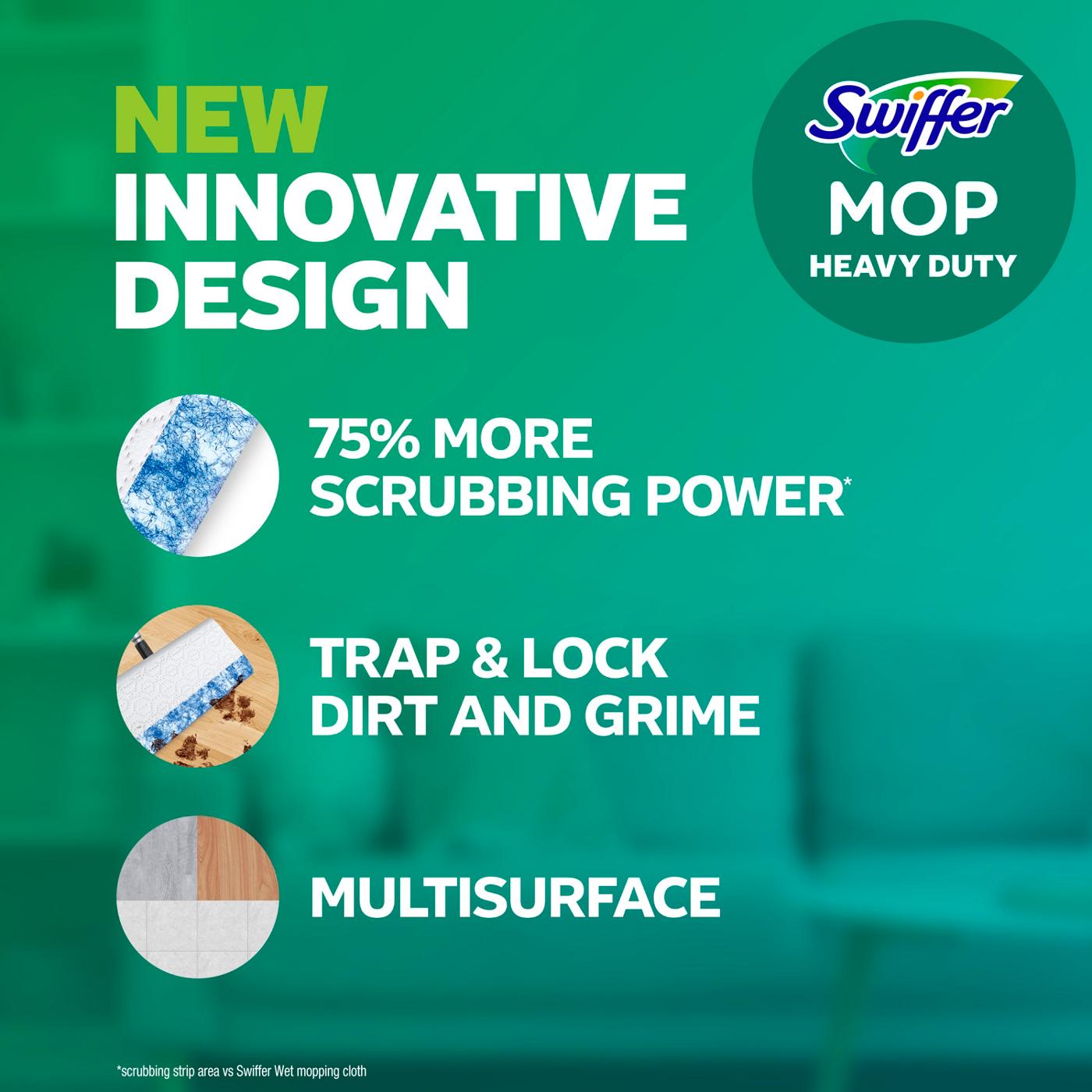 NEW
INNOVATIVE
DESIGN

Swiffer
MOP
HEAVY DUTY

75% MORE
SCRUBBING POWER*

TRAP & LOCK
DIRT AND GRIME

MULTISURFACE

*scrubbing strip area vs Swiffer Wet mopping cloth